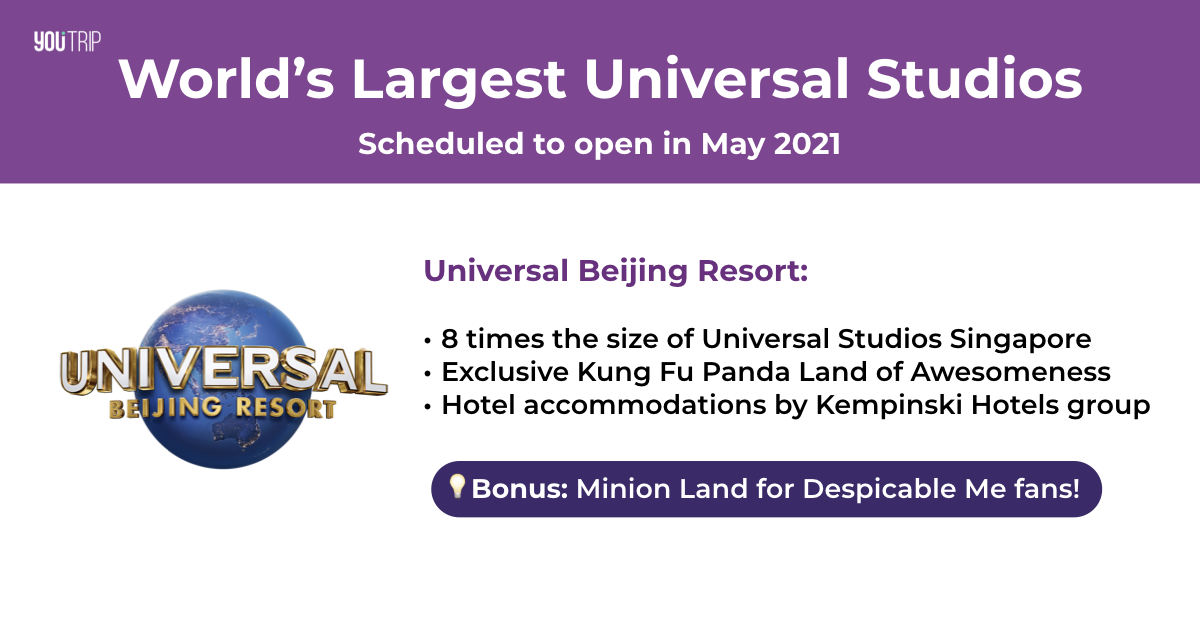 YOUTRIP

World's Largest Universal Studios

Scheduled to open in May 2021

UNIVERSAL
BEIJING RESORT

Universal Beijing Resort:

• 8 times the size of Universal Studios Singapore
• Exclusive Kung Fu Panda Land of Awesomeness
• Hotel accommodations by Kempinski Hotels group

Bonus: Minion Land for Despicable Me fans!